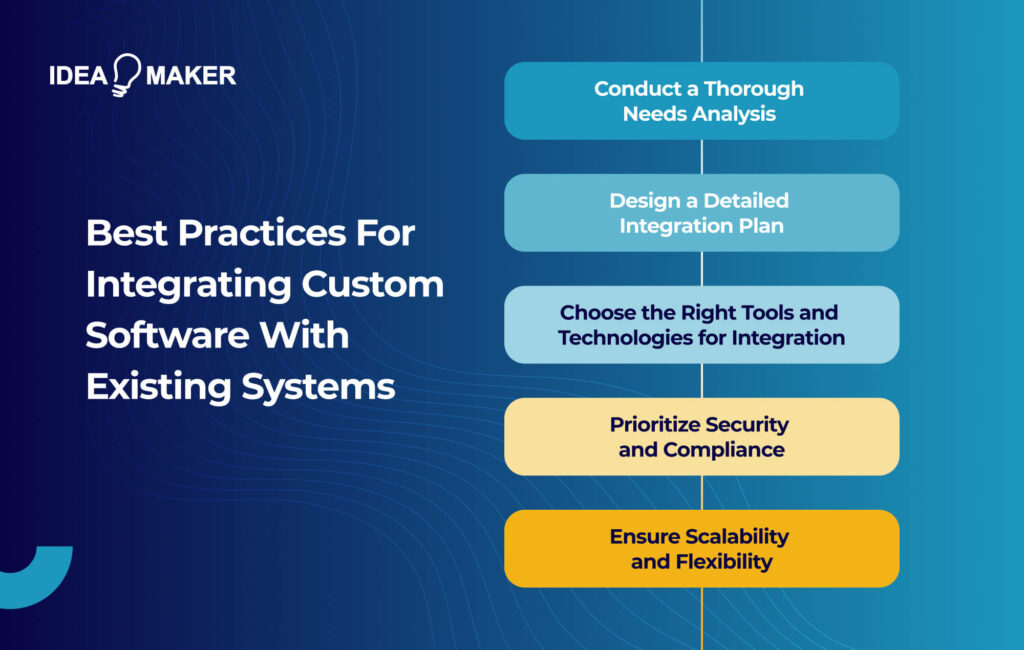 IDEA MAKER

Best Practices For Integrating Custom Software With Existing Systems

Conduct a Thorough Needs Analysis

Design a Detailed Integration Plan

Choose the Right Tools and Technologies for Integration

Prioritize Security and Compliance

Ensure Scalability and Flexibility